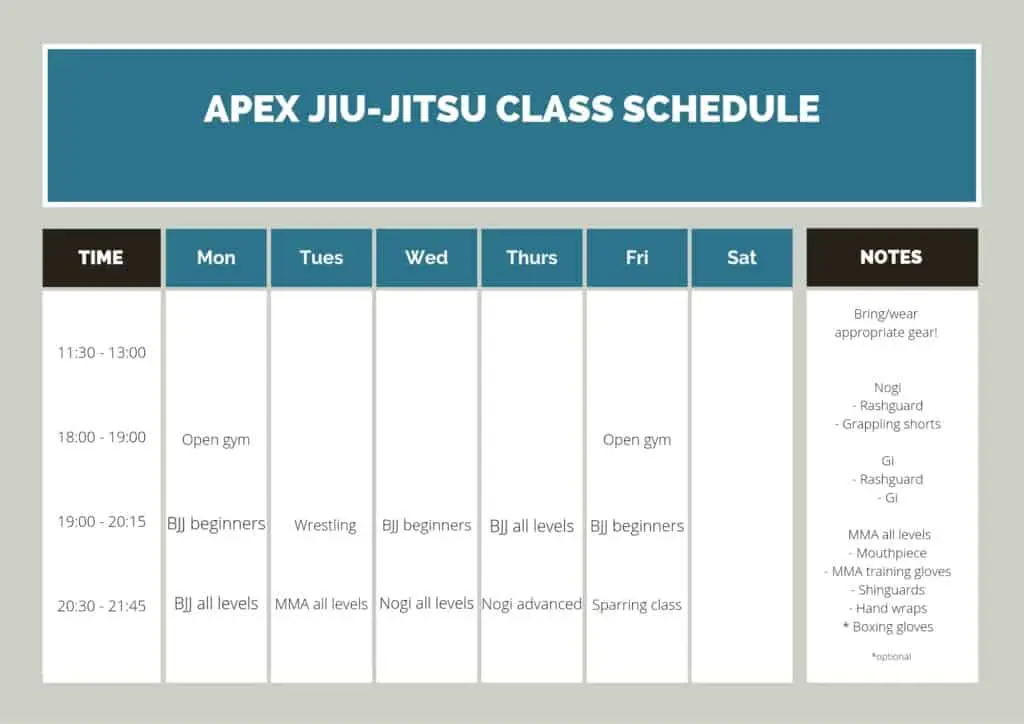 APEX JIU-JITSU CLASS SCHEDULE

| TIME | Mon | Tues | Wed | Thurs | Fri | Sat |
|---|---|---|---|---|---|---|
| 11:30 - 13:00 | | | | | | |
| 18:00 - 19:00 | Open gym | | | | Open gym | |
| 19:00 - 20:15 | BJJ beginners | Wrestling | BJJ beginners | BJJ all levels | BJJ beginners | |
| 20:30 - 21:45 | BJJ all levels | MMA all levels | Nogi all levels | Nogi advanced | Sparring class | |

NOTES

Bring/wear appropriate gear!

Nogi
- Rashguard
- Grappling shorts

Gi
- Rashguard
- Gi

MMA all levels
- Mouthpiece
- MMA training gloves
- Shinguards
- Hand wraps
* Boxing gloves

*optional